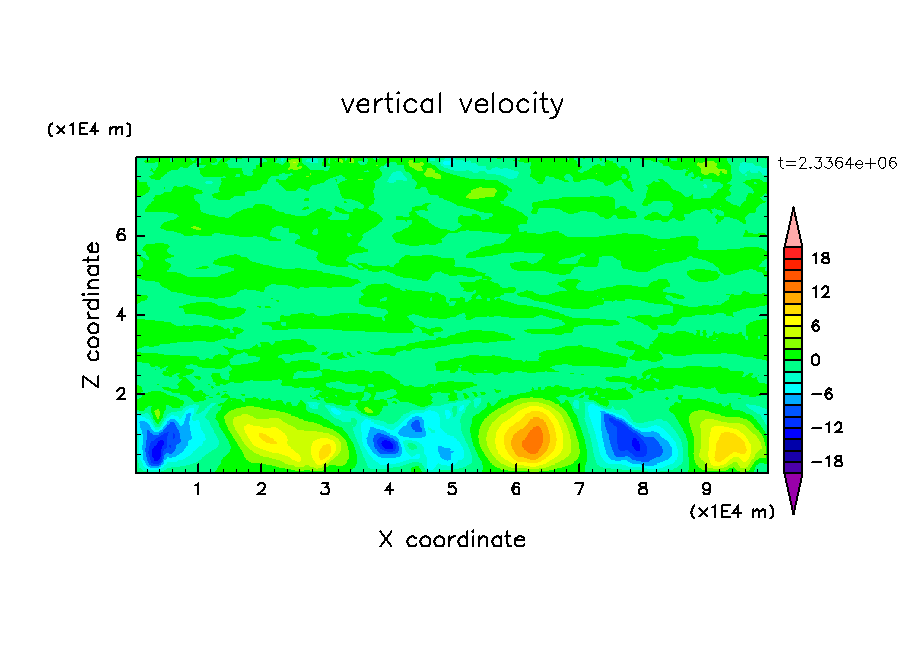 vertical velocity

(x1E4 m)

t=2.3364e+06

Z coordinate

6

4

2

1 2 3 4 5 6 7 8 9

(x1E4 m)

X coordinate

18
12
6
0
−6
−12
−18